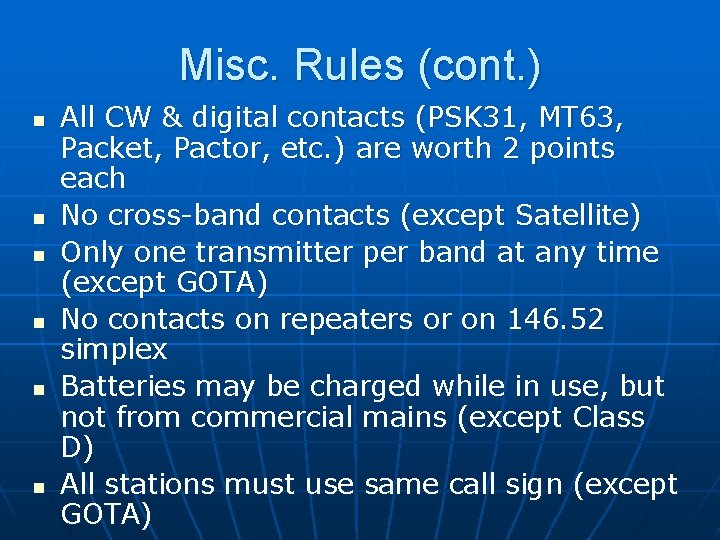 Misc. Rules (cont.)

- All CW & digital contacts (PSK31, MT63, Packet, Pactor, etc.) are worth 2 points each
- No cross-band contacts (except Satellite)
- Only one transmitter per band at any time (except GOTA)
- No contacts on repeaters or on 146.52 simplex
- Batteries may be charged while in use, but not from commercial mains (except Class D)
- All stations must use same call sign (except GOTA)